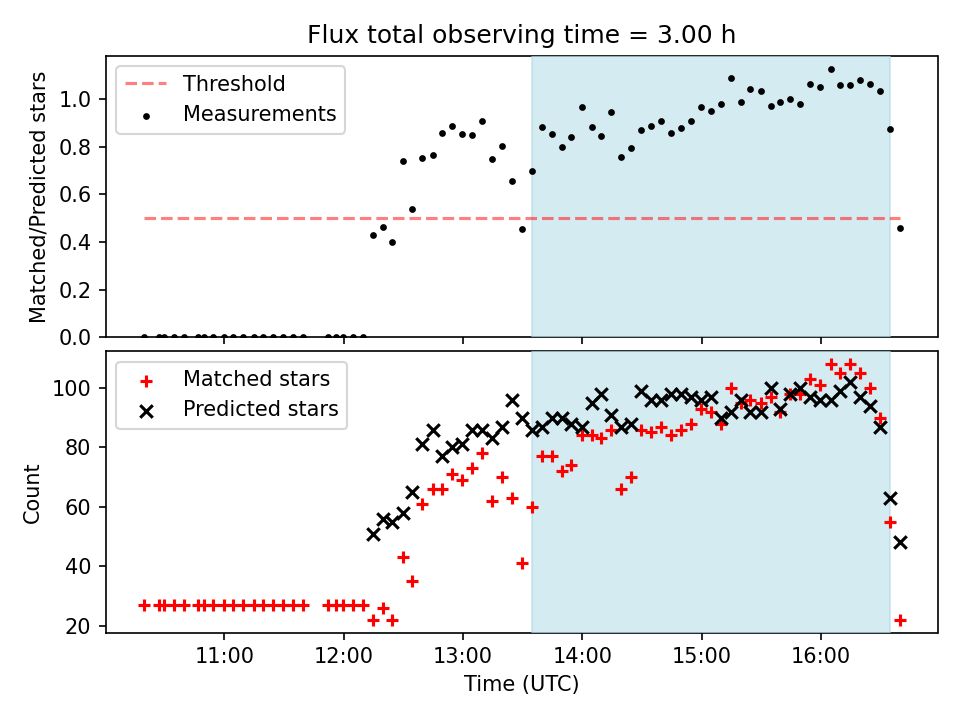 Flux total observing time = 3.00 h

Threshold
Measurements

Matched/Predicted stars

1.0
0.8
0.6
0.4
0.2
0.0

Matched stars
Predicted stars

Count

100
80
60
40
20

11:00
12:00
13:00
14:00
15:00
16:00

Time (UTC)